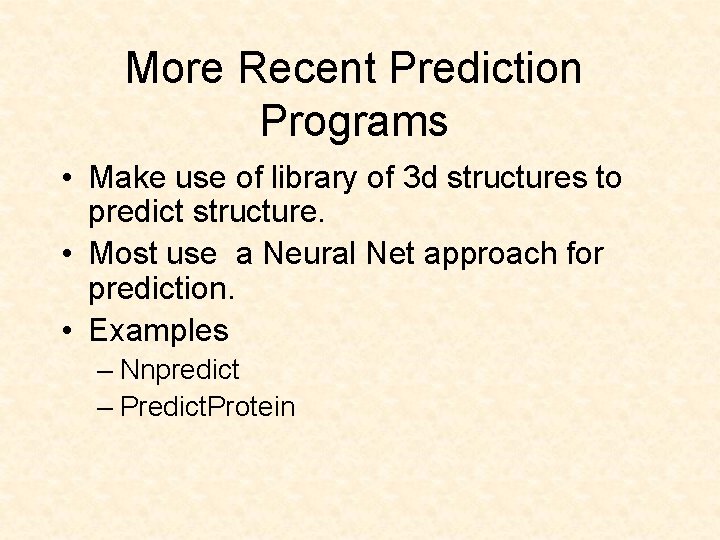 More Recent Prediction Programs

• Make use of library of 3d structures to predict structure.
• Most use  a Neural Net approach for prediction.
• Examples
– Nnpredict
– PredictProtein